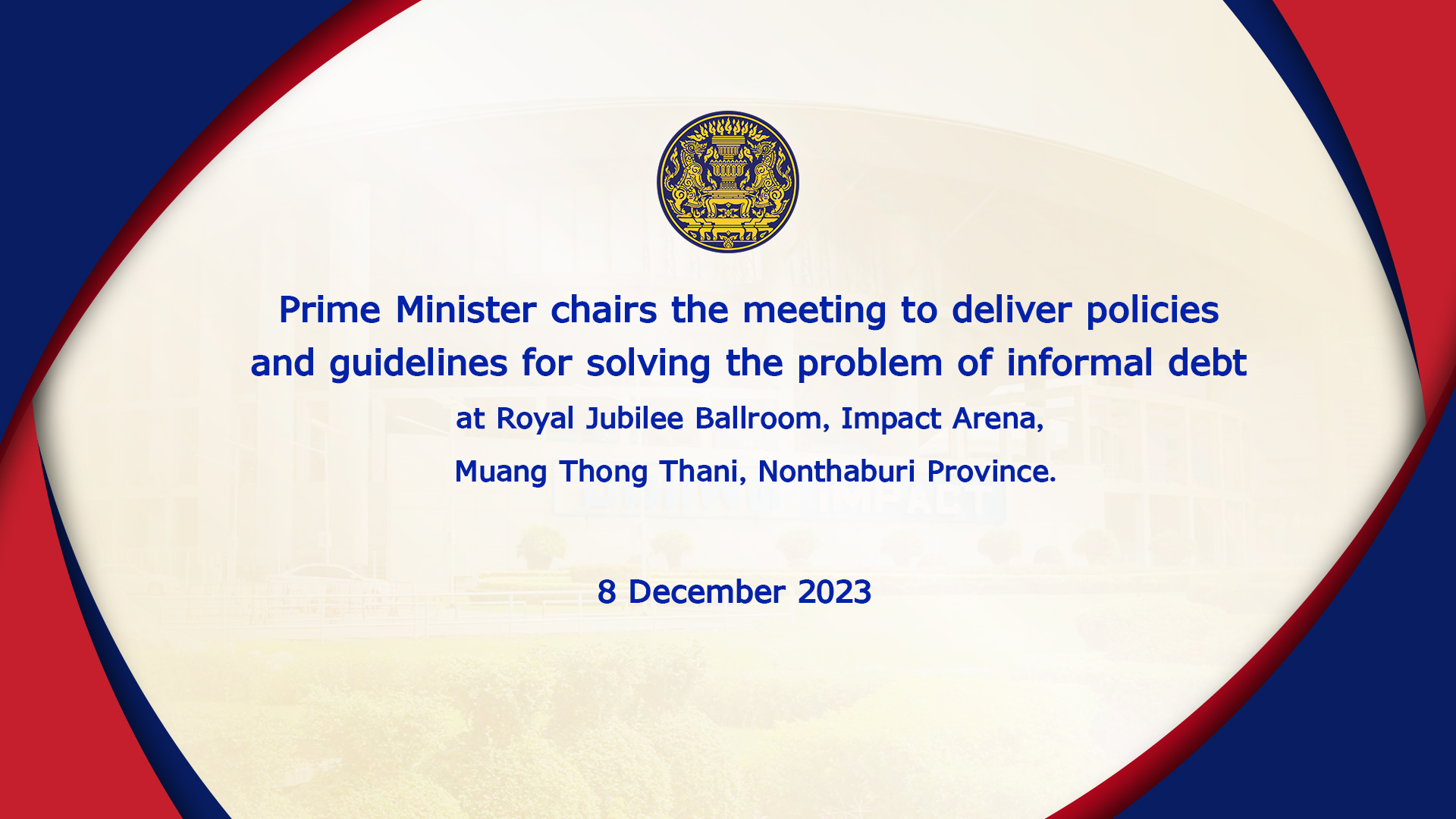 Prime Minister chairs the meeting to deliver policies and guidelines for solving the problem of informal debt

at Royal Jubilee Ballroom, Impact Arena, Muang Thong Thani, Nonthaburi Province.

8 December 2023